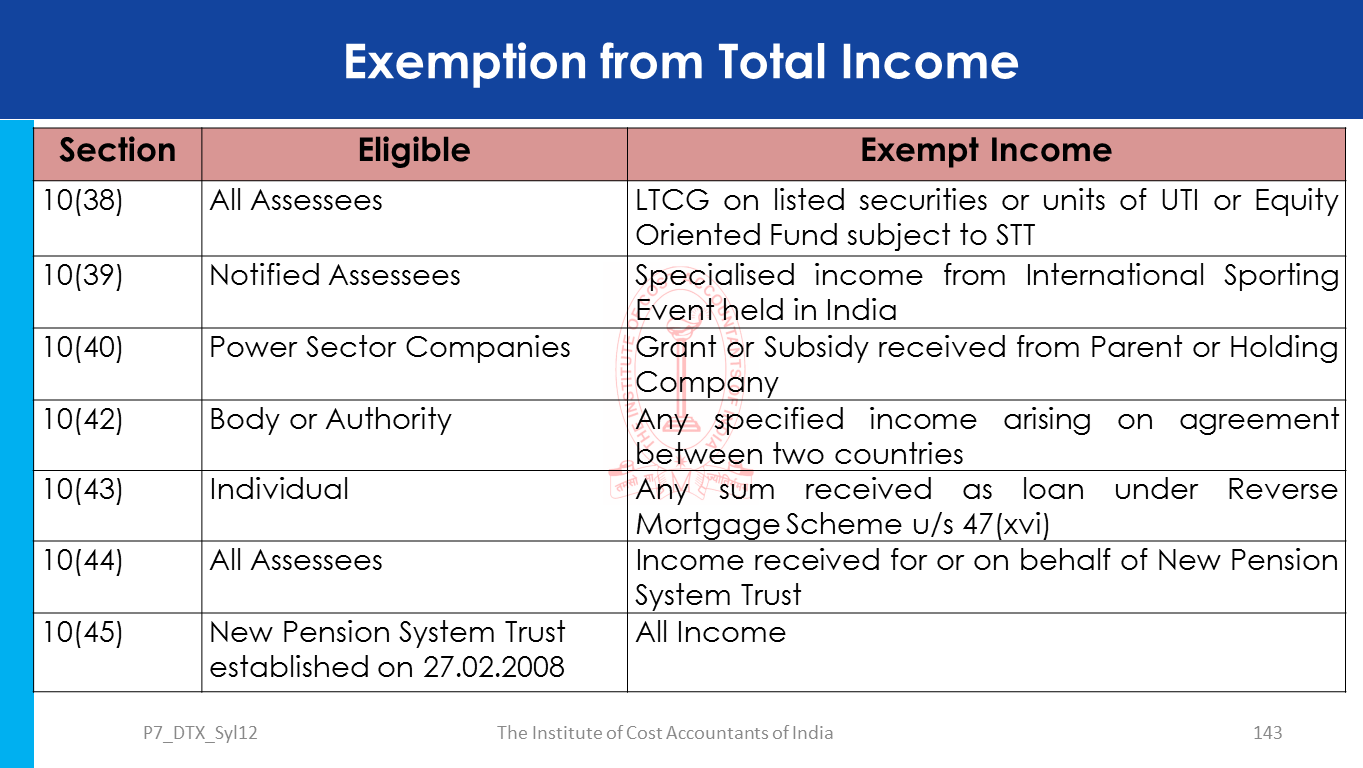 Exemption from Total Income

| Section | Eligible | Exempt Income |
|---|---|---|
| 10(38) | All Assessees | LTCG on listed securities or units of UTI or Equity Oriented Fund subject to STT |
| 10(39) | Notified Assessees | Specialised income from International Sporting Event held in India |
| 10(40) | Power Sector Companies | Grant or Subsidy received from Parent or Holding Company |
| 10(42) | Body or Authority | Any specified income arising on agreement between two countries |
| 10(43) | Individual | Any sum received as loan under Reverse Mortgage Scheme u/s 47(xvi) |
| 10(44) | All Assessees | Income received for or on behalf of New Pension System Trust |
| 10(45) | New Pension System Trust established on 27.02.2008 | All Income |

P7_DTX_Syl12
The Institute of Cost Accountants of India
143